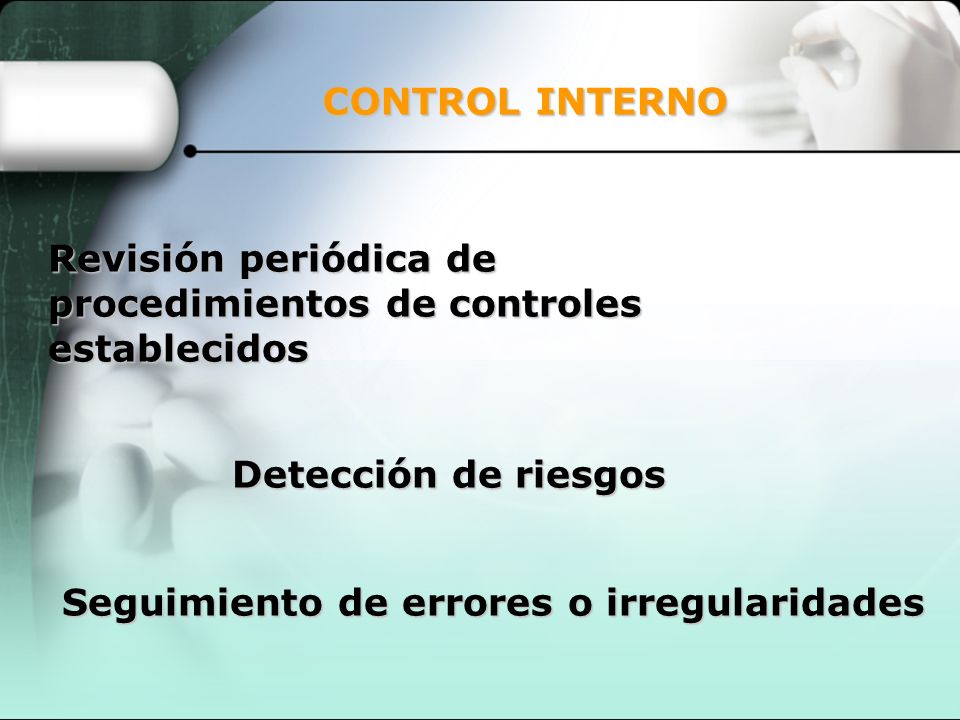 CONTROL INTERNO

Revisión periódica de procedimientos de controles establecidos

Detección de riesgos

Seguimiento de errores o irregularidades